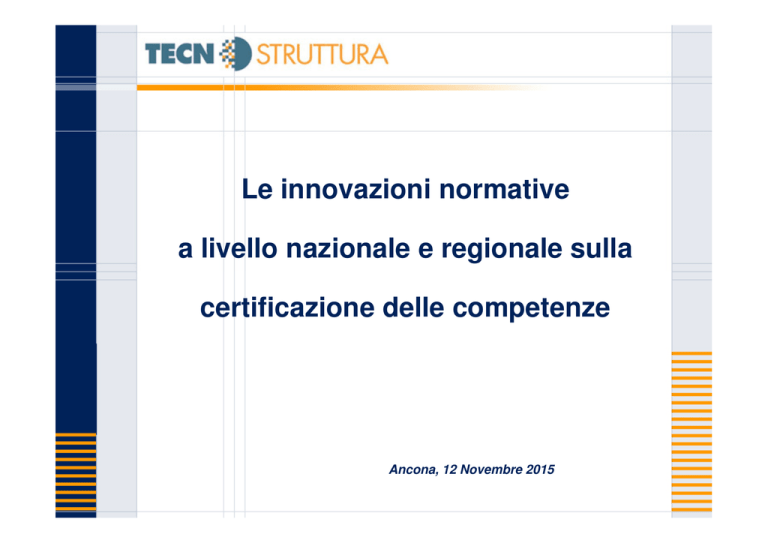 TECN STRUTTURA

Le innovazioni normative

a livello nazionale e regionale sulla

certificazione delle competenze

Ancona, 12 Novembre 2015